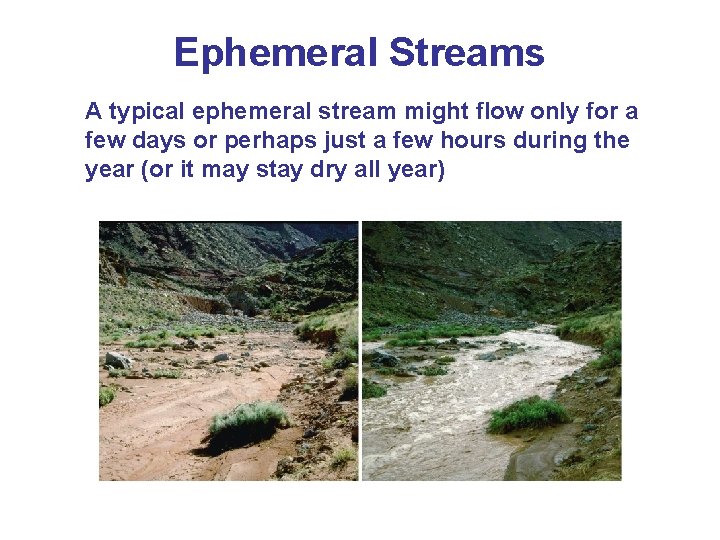 Ephemeral Streams

A typical ephemeral stream might flow only for a few days or perhaps just a few hours during the year (or it may stay dry all year)